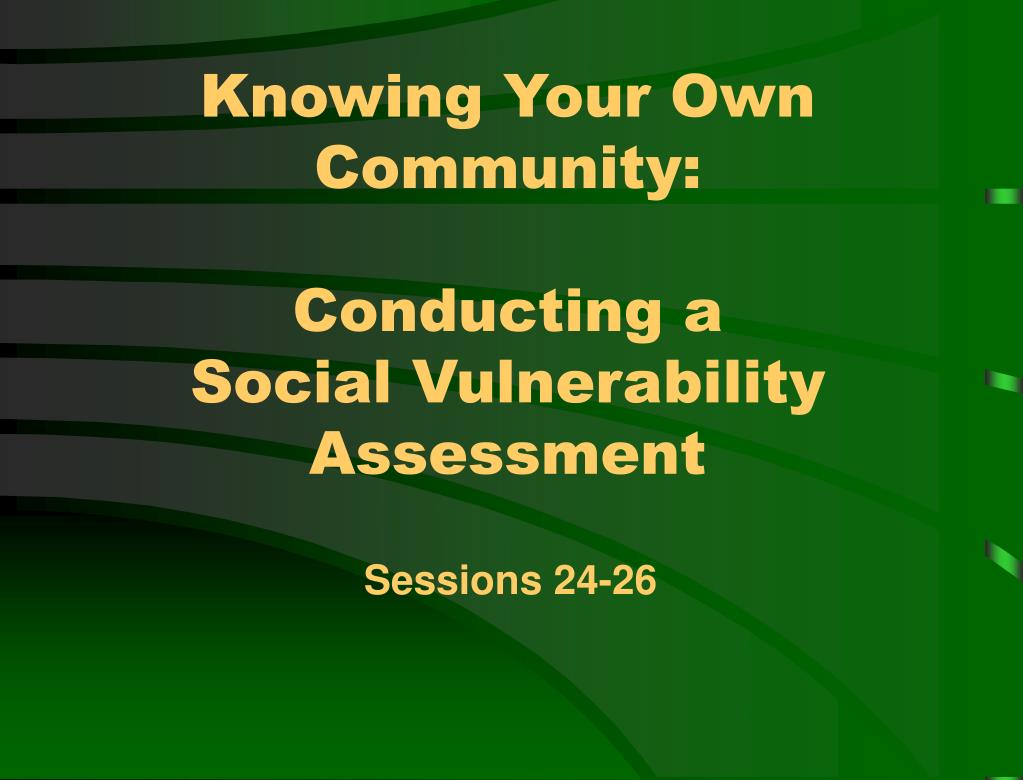 Knowing Your Own Community:

Conducting a Social Vulnerability Assessment

Sessions 24-26